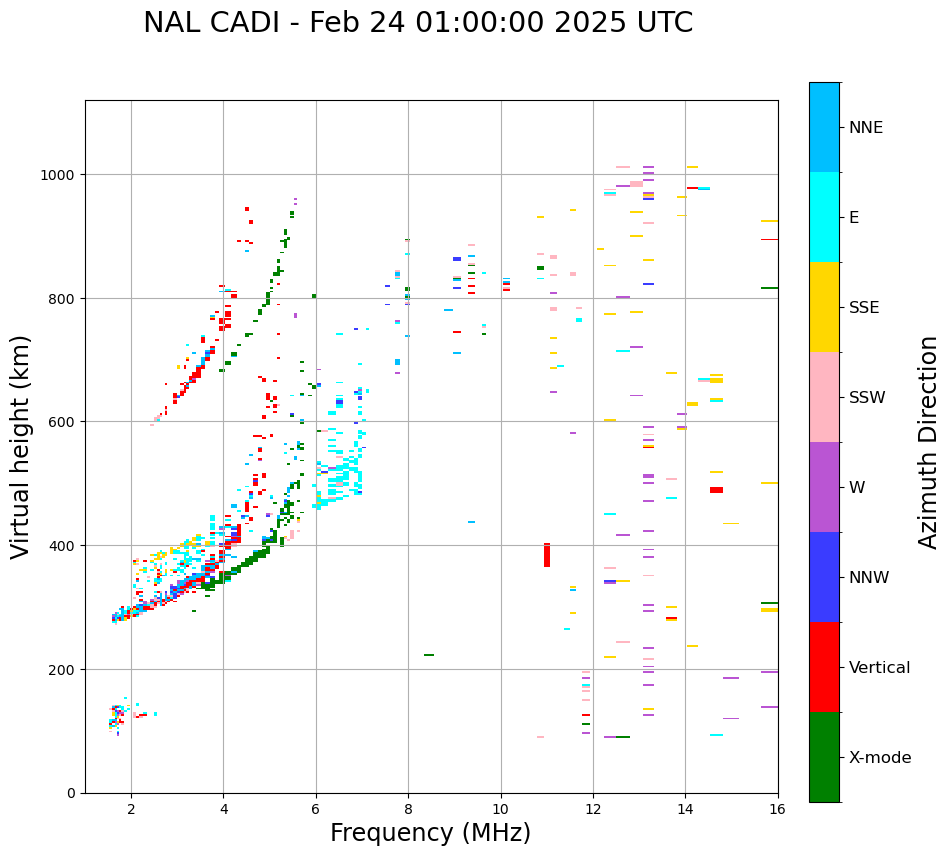 NAL CADI - Feb 24 01:00:00 2025 UTC

Virtual height (km)

1000
800
600
400
200
0

2
4
6
8
10
12
14
16

Frequency (MHz)

NNE
E
SSE
SSW
W
NNW
Vertical
X-mode

Azimuth Direction